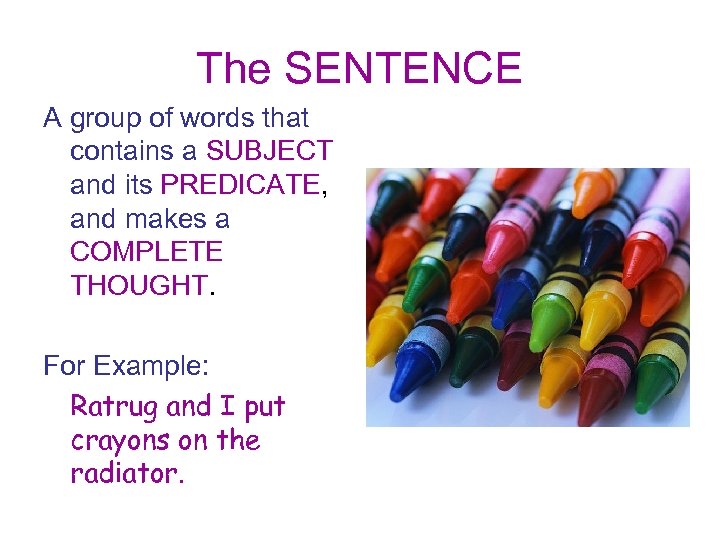 The SENTENCE

A group of words that contains a SUBJECT and its PREDICATE, and makes a COMPLETE THOUGHT.

For Example:

Ratrug and I put crayons on the radiator.